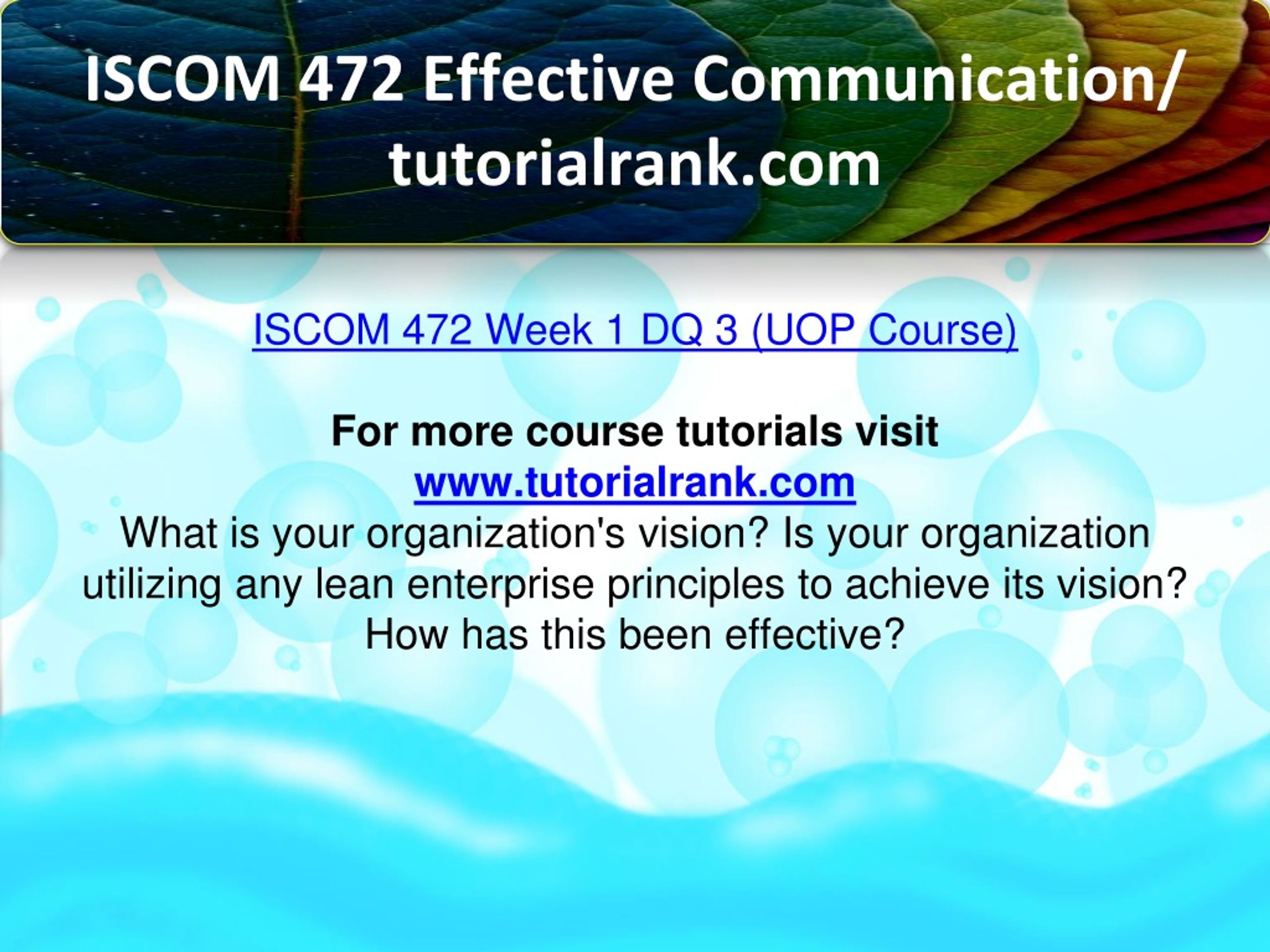 ISCOM 472 Effective Communication/ tutorialrank.com

ISCOM 472 Week 1 DQ 3 (UOP Course)

For more course tutorials visit
www.tutorialrank.com
What is your organization's vision? Is your organization utilizing any lean enterprise principles to achieve its vision? How has this been effective?